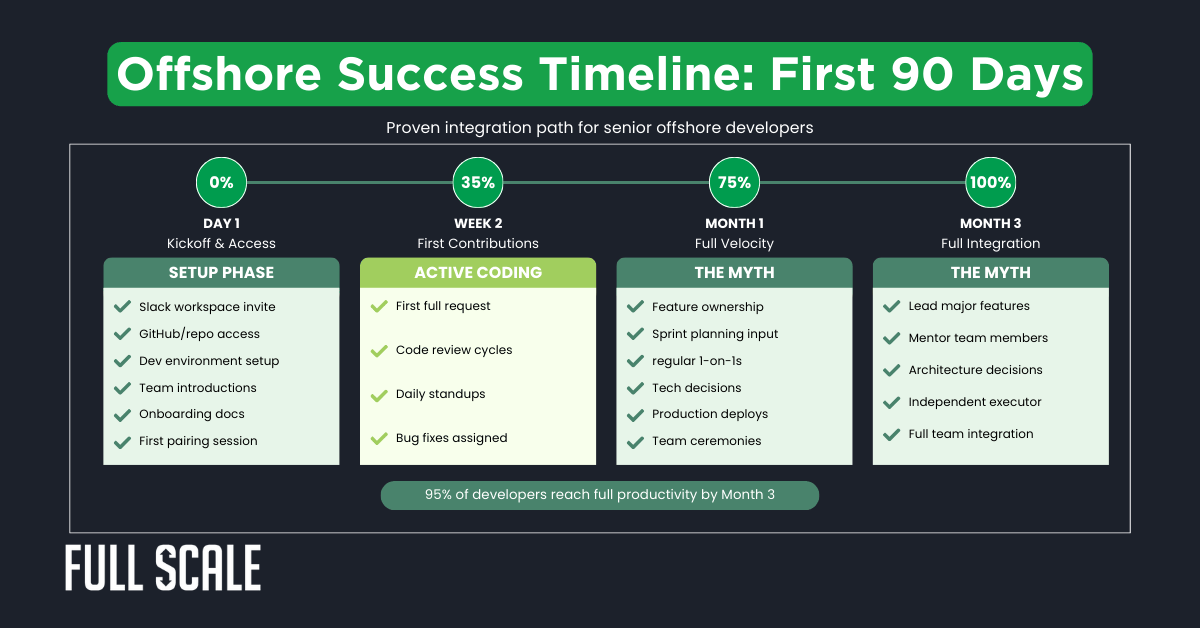 Offshore Success Timeline: First 90 Days

Proven integration path for senior offshore developers

0%
DAY 1
Kickoff & Access

SETUP PHASE
Slack workspace invite
GitHub/repo access
Dev environment setup
Team introductions
Onboarding docs
First pairing session

35%
WEEK 2
First Contributions

ACTIVE CODING
First full request
Code review cycles
Daily standups
Bug fixes assigned

75%
MONTH 1
Full Velocity

THE MYTH
Feature ownership
Sprint planning input
regular 1-on-1s
Tech decisions
Production deploys
Team ceremonies

100%
MONTH 3
Full Integration

THE MYTH
Lead major features
Mentor team members
Architecture decisions
Independent executor
Full team integration

95% of developers reach full productivity by Month 3

FULL SCALE